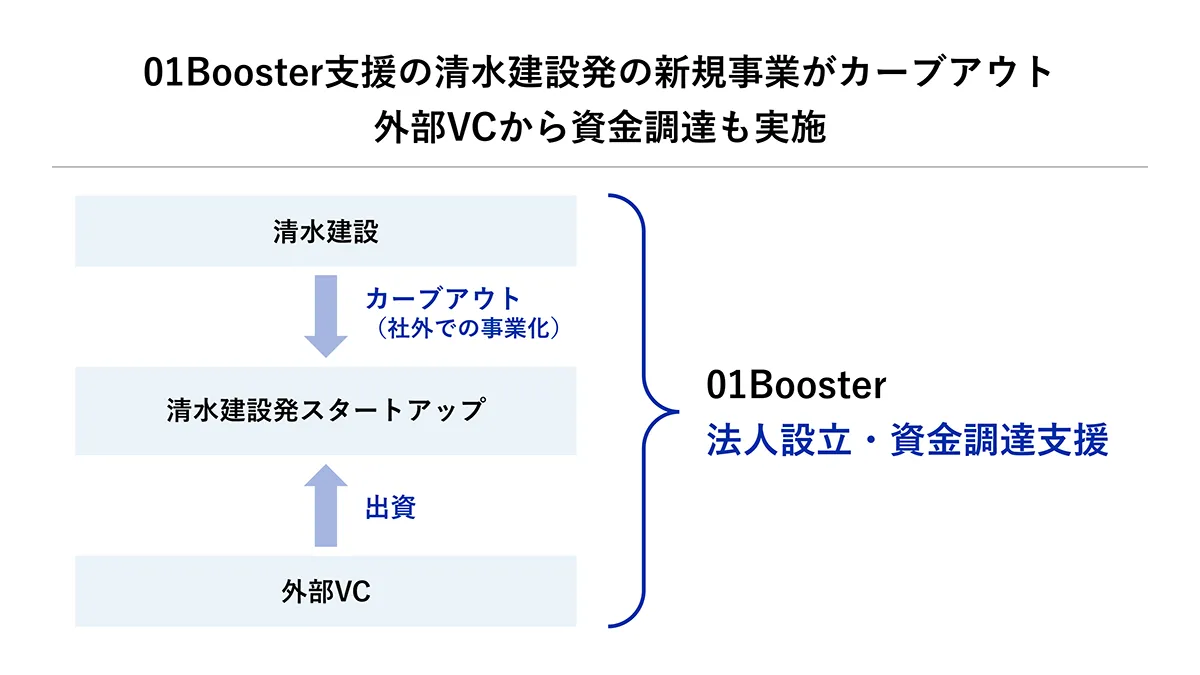 01Booster支援の清水建設発の新規事業がカーブアウト
外部VCから資金調達も実施

清水建設

カーブアウト
（社外での事業化）

清水建設発スタートアップ

出資

外部VC

01Booster
法人設立・資金調達支援